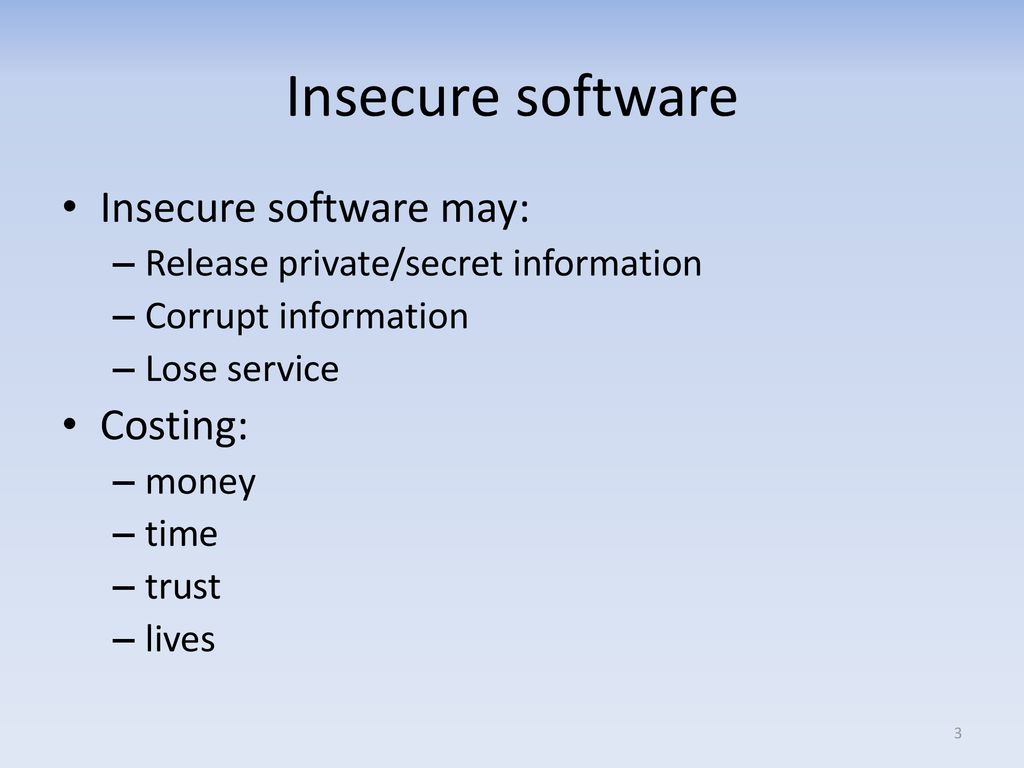 Insecure software

• Insecure software may:
– Release private/secret information
– Corrupt information
– Lose service
• Costing:
– money
– time
– trust
– lives

3